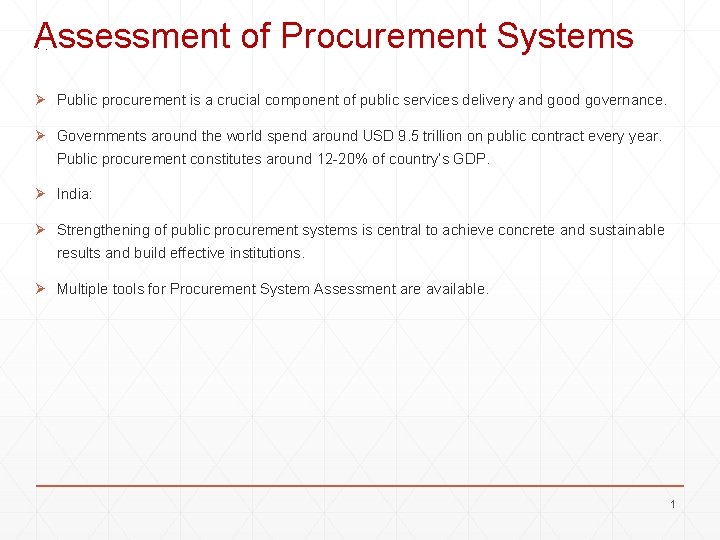 Assessment of Procurement Systems

➢ Public procurement is a crucial component of public services delivery and good governance.

➢ Governments around the world spend around USD 9.5 trillion on public contract every year. Public procurement constitutes around 12-20% of country's GDP.

➢ India:

➢ Strengthening of public procurement systems is central to achieve concrete and sustainable results and build effective institutions.

➢ Multiple tools for Procurement System Assessment are available.

1